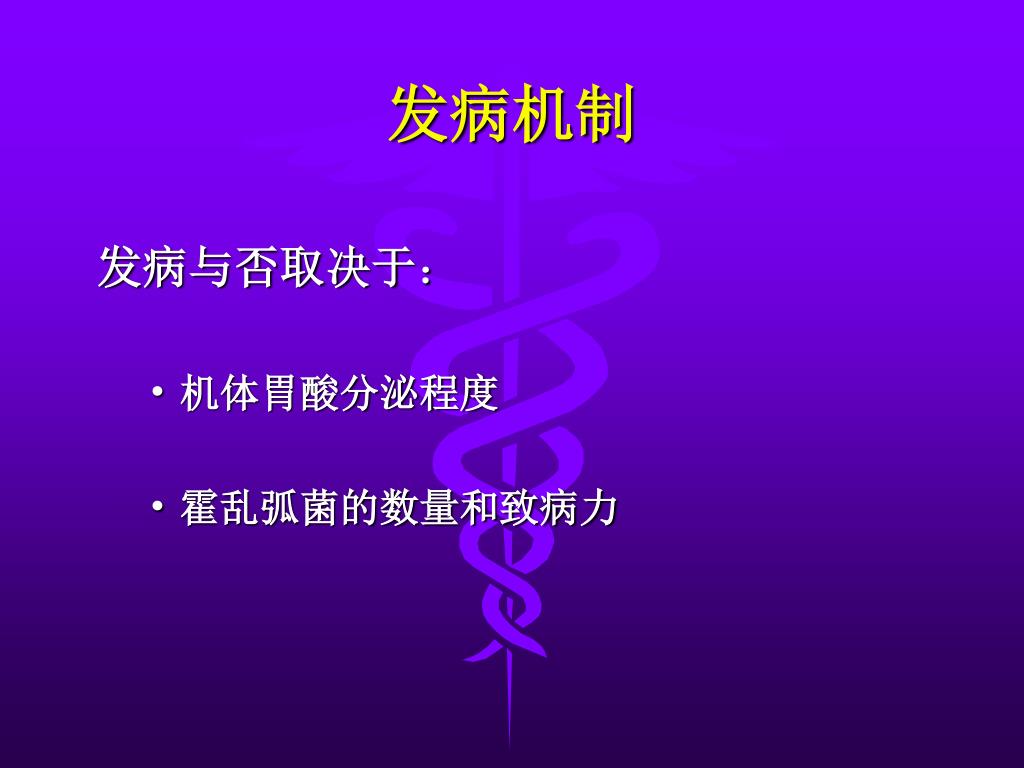 发病机制

发病与否取决于：

• 机体胃酸分泌程度

• 霍乱弧菌的数量和致病力